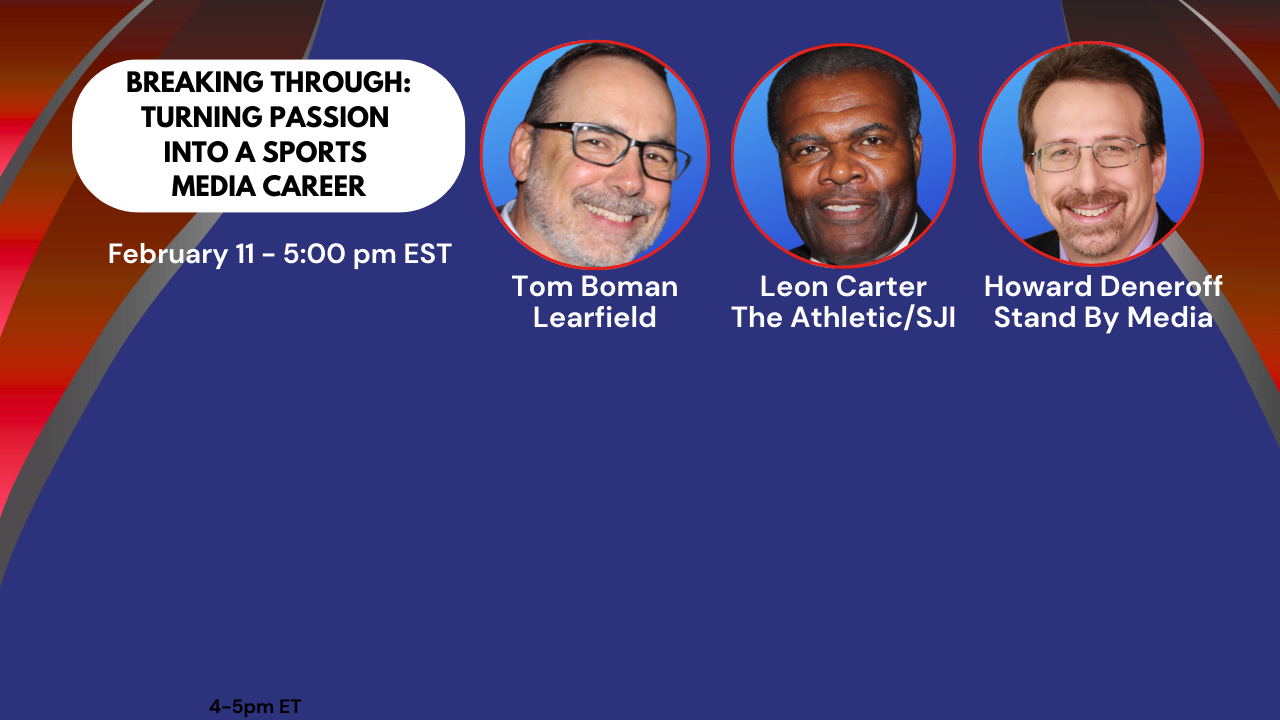 BREAKING THROUGH: TURNING PASSION INTO A SPORTS MEDIA CAREER

February 11 - 5:00 pm EST

Tom Boman
Learfield

Leon Carter
The Athletic/SJI

Howard Deneroff
Stand By Media

4-5pm ET